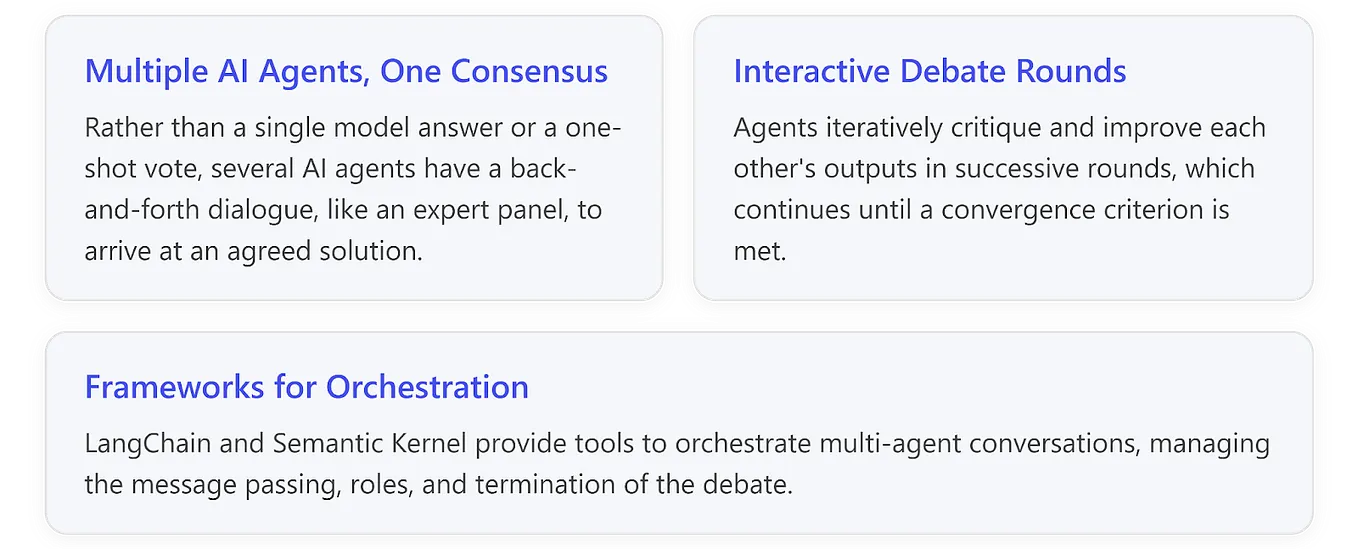 Multiple AI Agents, One Consensus

Rather than a single model answer or a one-shot vote, several AI agents have a back-and-forth dialogue, like an expert panel, to arrive at an agreed solution.

Interactive Debate Rounds

Agents iteratively critique and improve each other's outputs in successive rounds, which continues until a convergence criterion is met.

Frameworks for Orchestration

LangChain and Semantic Kernel provide tools to orchestrate multi-agent conversations, managing the message passing, roles, and termination of the debate.